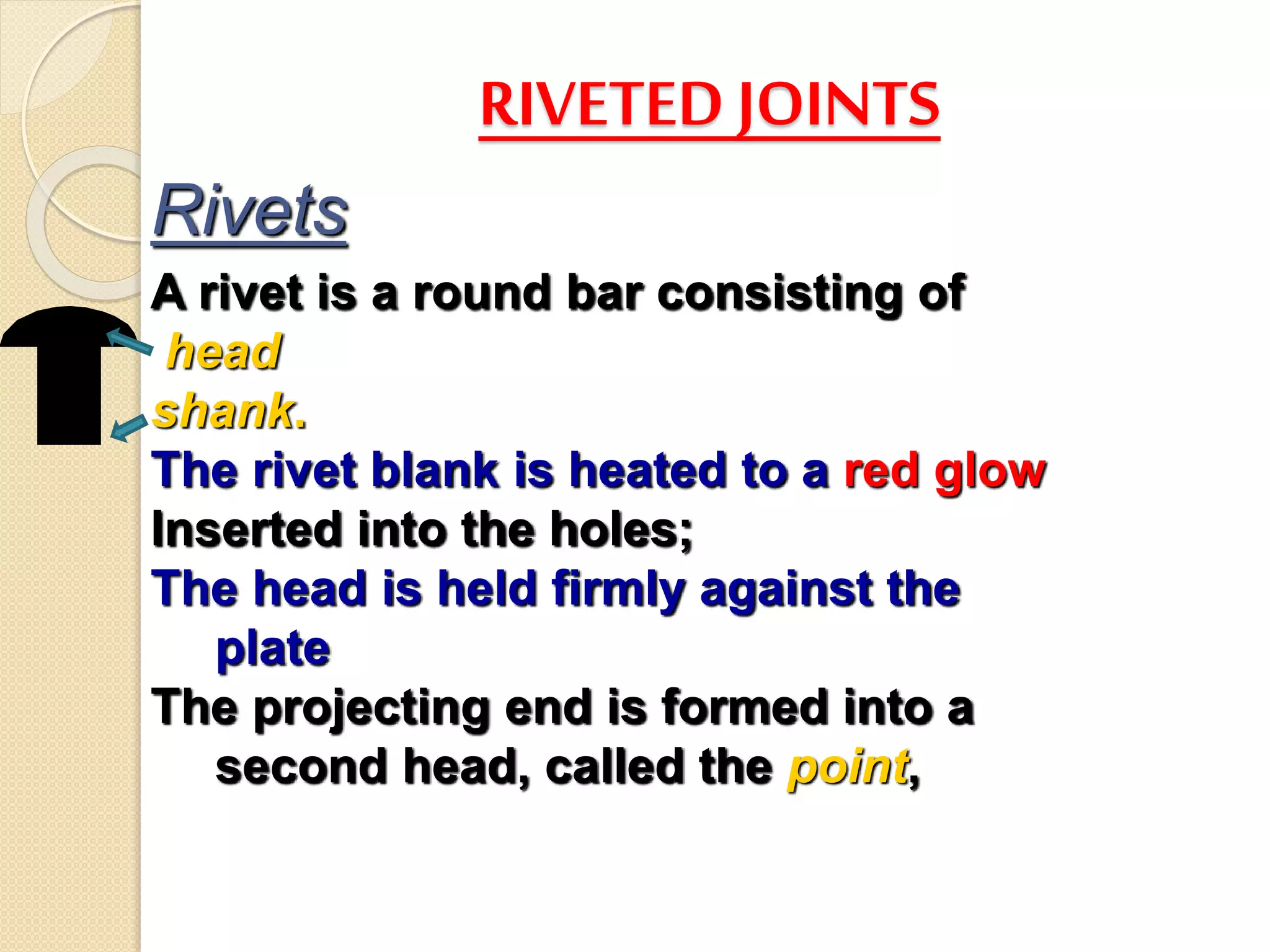 RIVETED JOINTS

Rivets

A rivet is a round bar consisting of
head
shank.

The rivet blank is heated to a red glow

Inserted into the holes;

The head is held firmly against the plate

The projecting end is formed into a second head, called the point,